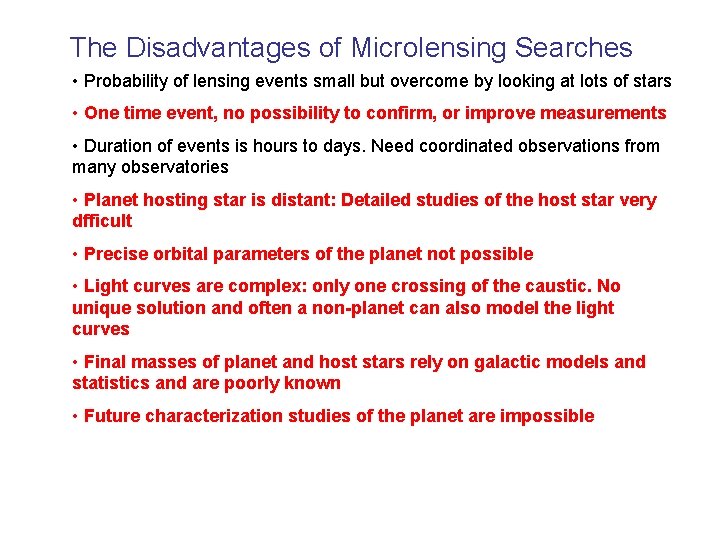 The Disadvantages of Microlensing Searches

• Probability of lensing events small but overcome by looking at lots of stars

• One time event, no possibility to confirm, or improve measurements

• Duration of events is hours to days. Need coordinated observations from many observatories

• Planet hosting star is distant: Detailed studies of the host star very dfficult

• Precise orbital parameters of the planet not possible

• Light curves are complex: only one crossing of the caustic. No unique solution and often a non-planet can also model the light curves

• Final masses of planet and host stars rely on galactic models and statistics and are poorly known

• Future characterization studies of the planet are impossible